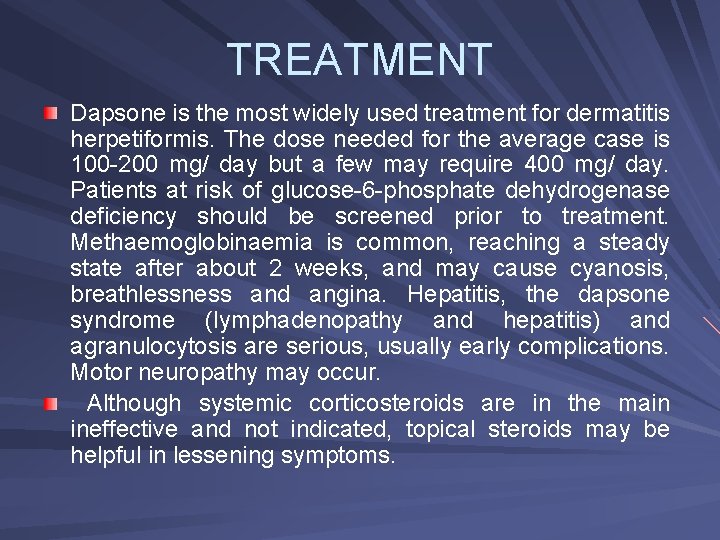 TREATMENT

Dapsone is the most widely used treatment for dermatitis herpetiformis. The dose needed for the average case is 100-200 mg/ day but a few may require 400 mg/ day. Patients at risk of glucose-6-phosphate dehydrogenase deficiency should be screened prior to treatment. Methaemoglobinaemia is common, reaching a steady state after about 2 weeks, and may cause cyanosis, breathlessness and angina. Hepatitis, the dapsone syndrome (lymphadenopathy and hepatitis) and agranulocytosis are serious, usually early complications. Motor neuropathy may occur.

Although systemic corticosteroids are in the main ineffective and not indicated, topical steroids may be helpful in lessening symptoms.